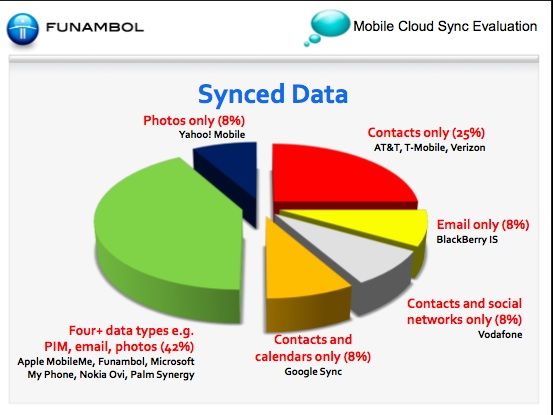 FUNAMBOL

Mobile Cloud Sync Evaluation

Synced Data

Photos only (8%)
Yahoo! Mobile

Contacts only (25%)
AT&T, T-Mobile, Verizon

Email only (8%)
BlackBerry IS

Contacts and social networks only (8%)
Vodafone

Contacts and calendars only (8%)
Google Sync

Four+ data types e.g. PIM, email, photos (42%)
Apple MobileMe, Funambol, Microsoft My Phone, Nokia Ovi, Palm Synergy